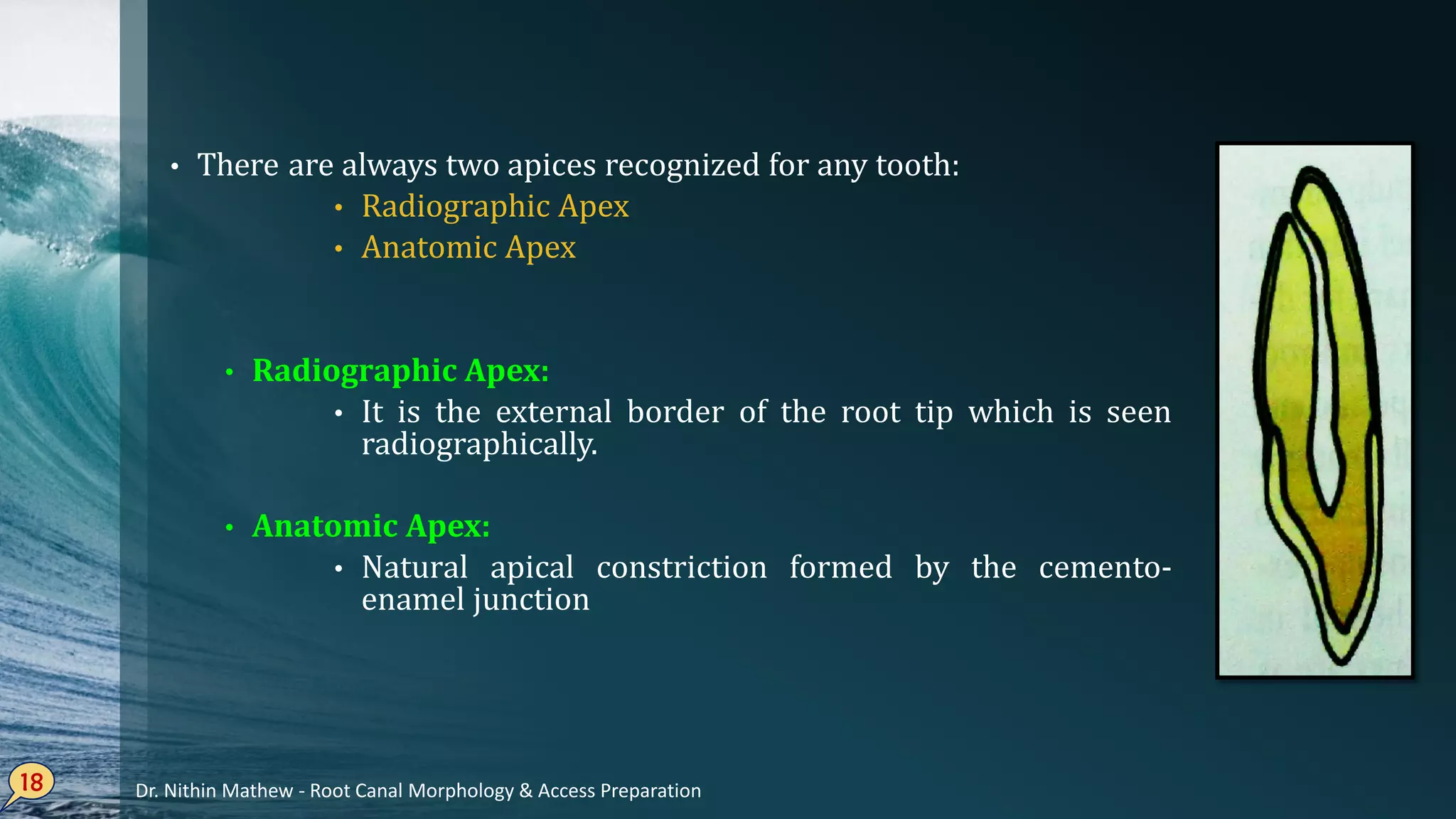 • There are always two apices recognized for any tooth:
• Radiographic Apex
• Anatomic Apex

• Radiographic Apex:
• It is the external border of the root tip which is seen radiographically.

• Anatomic Apex:
• Natural apical constriction formed by the cemento-enamel junction

18

Dr. Nithin Mathew - Root Canal Morphology & Access Preparation